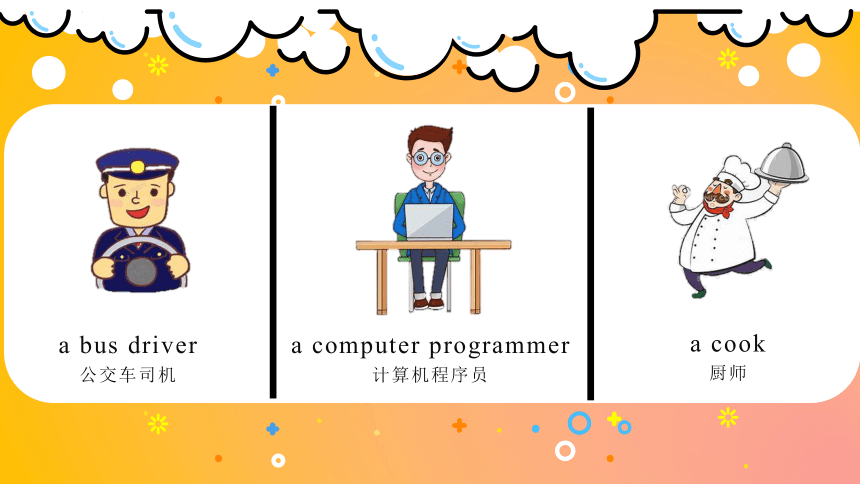 a bus driver
公交车司机

a computer programmer
计算机程序员

a cook
厨师